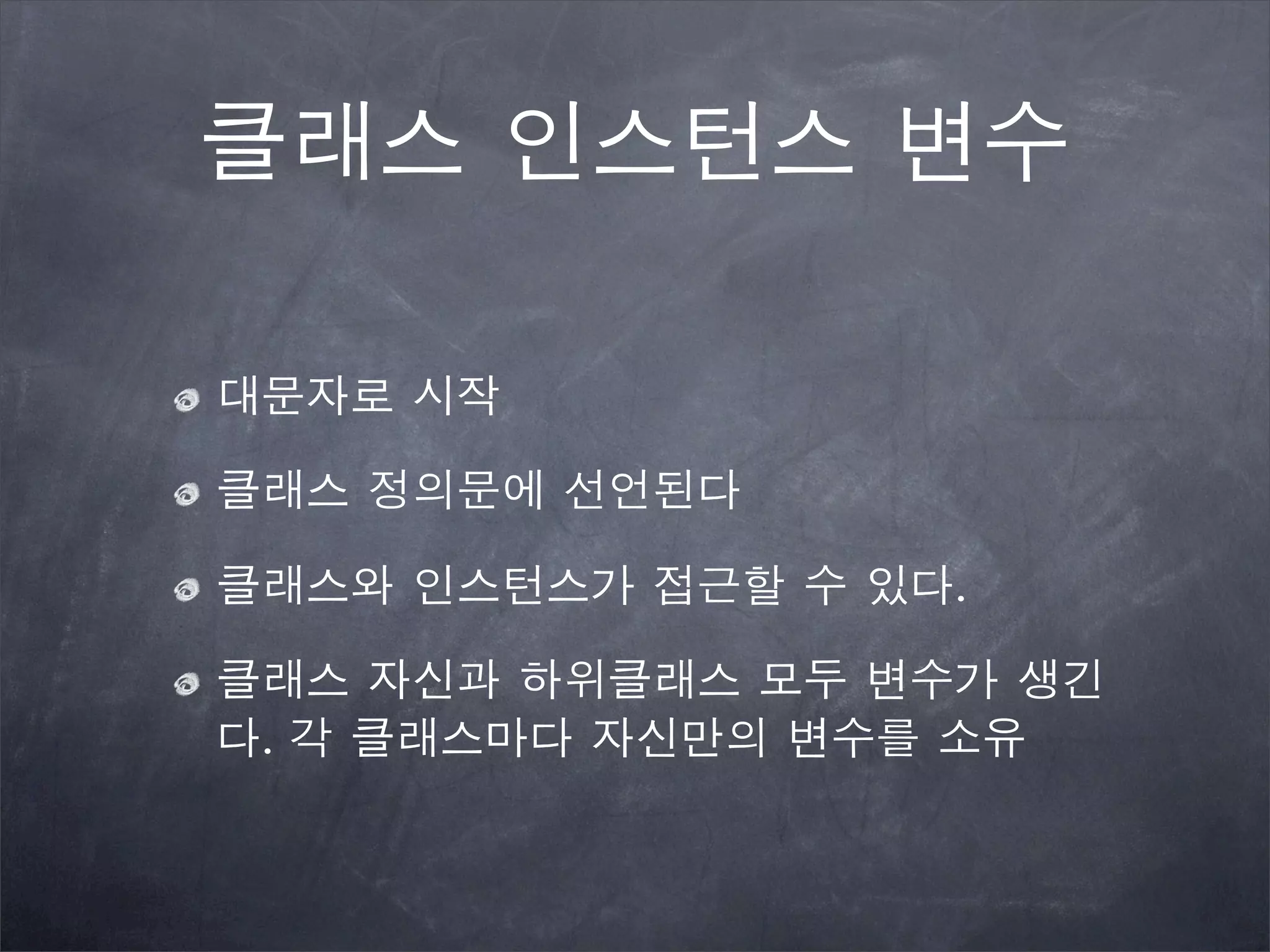 클래스 인스턴스 변수

대문자로 시작

클래스 정의문에 선언된다

클래스와 인스턴스가 접근할 수 있다.

클래스 자신과 하위클래스 모두 변수가 생긴다. 각 클래스마다 자신만의 변수를 소유